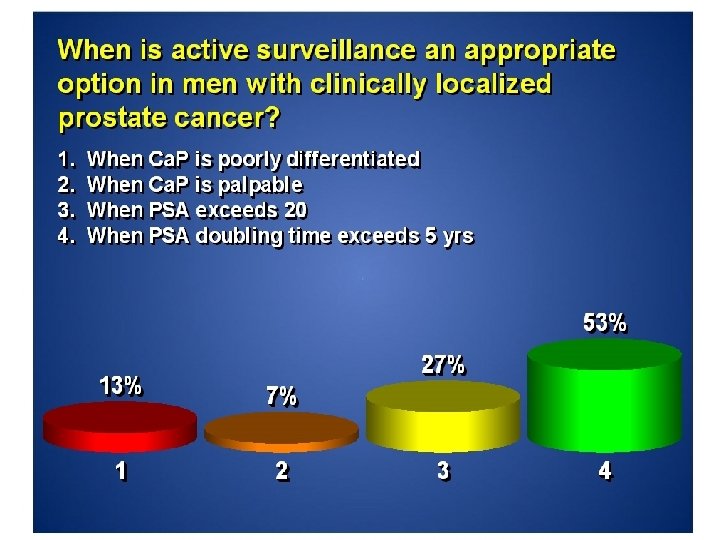 When is active surveillance an appropriate option in men with clinically localized prostate cancer?

1. When CaP is poorly differentiated
2. When CaP is palpable
3. When PSA exceeds 20
4. When PSA doubling time exceeds 5 yrs

13%
7%
27%
53%

1
2
3
4